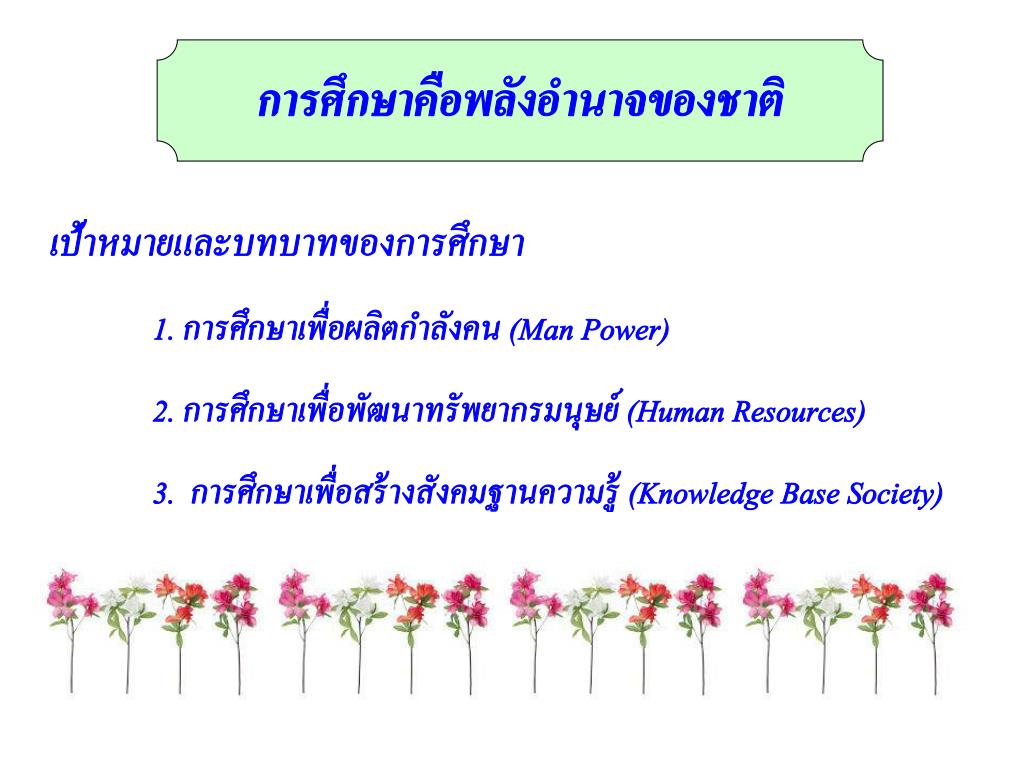 การศึกษาคือพลังอำนาจของชาติ

เป้าหมายและบทบาทของการศึกษา

1. การศึกษาเพื่อผลิตกำลังคน (Man Power)

2. การศึกษาเพื่อพัฒนาทรัพยากรมนุษย์ (Human Resources)

3. การศึกษาเพื่อสร้างสังคมฐานความรู้ (Knowledge Base Society)